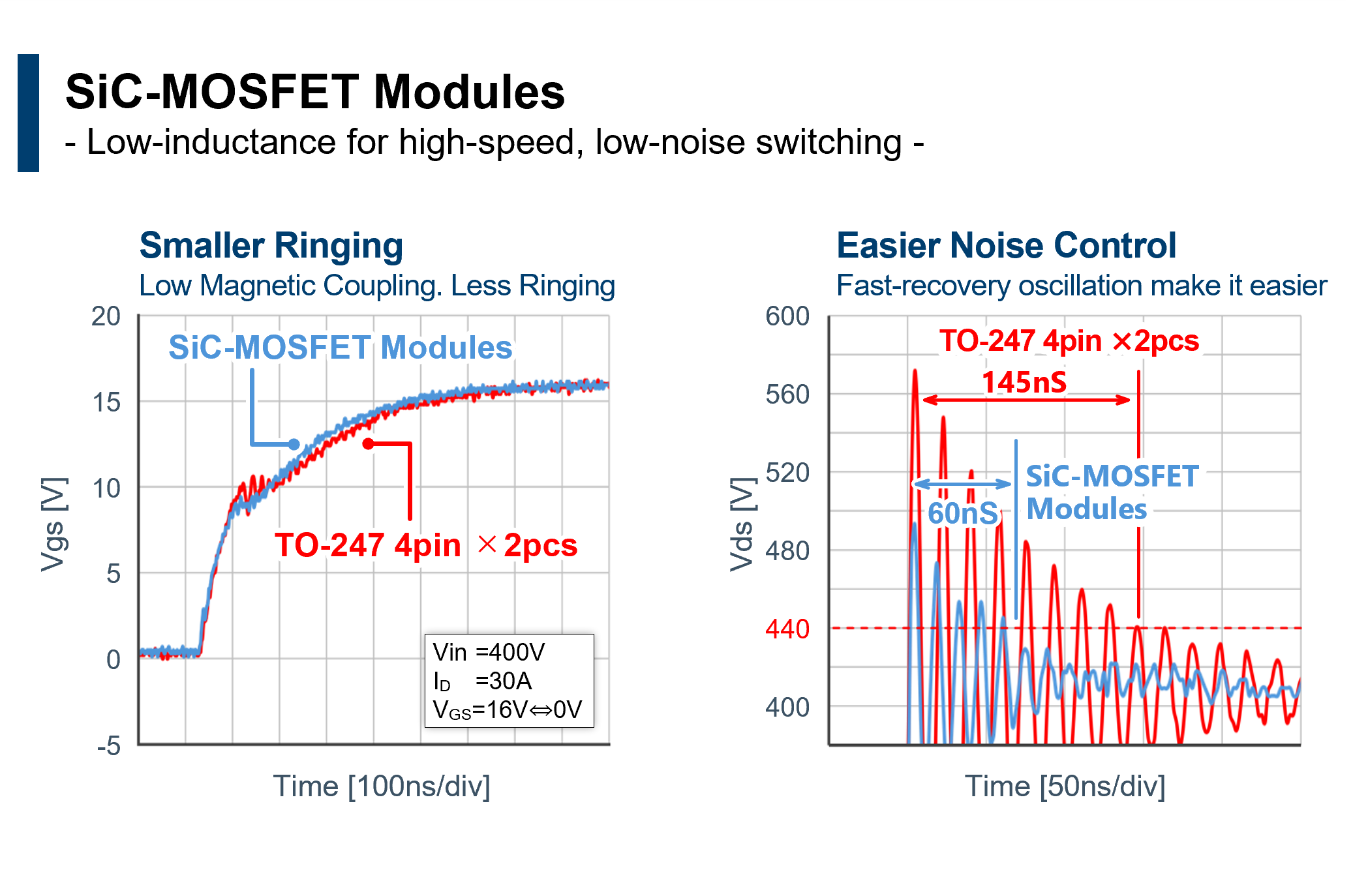 SiC-MOSFET Modules
- Low-inductance for high-speed, low-noise switching -

Smaller Ringing
Low Magnetic Coupling. Less Ringing

20
15
10
5
0
-5
Vgs [V]
SiC-MOSFET Modules
TO-247 4pin ×2pcs
Vin =400V
$I_D$ =30A
$V_{GS}$=16V⇔0V
Time [100ns/div]

Easier Noise Control
Fast-recovery oscillation make it easier

600
560
520
480
440
400
Vds [V]
TO-247 4pin ×2pcs
145nS
60nS
SiC-MOSFET Modules
Time [50ns/div]